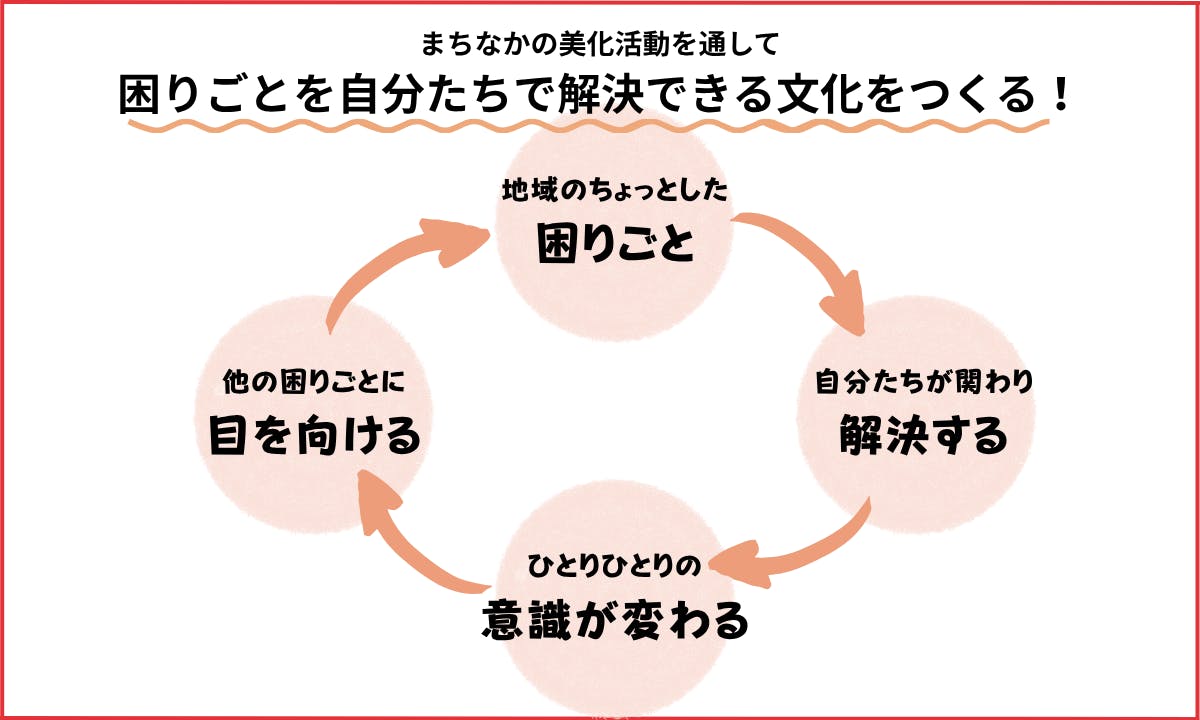 まちなかの美化活動を通して
困りごとを自分たちで解決できる文化をつくる！

地域のちょっとした
困りごと

自分たちが関わり
解決する

ひとりひとりの
意識が変わる

他の困りごとに
目を向ける